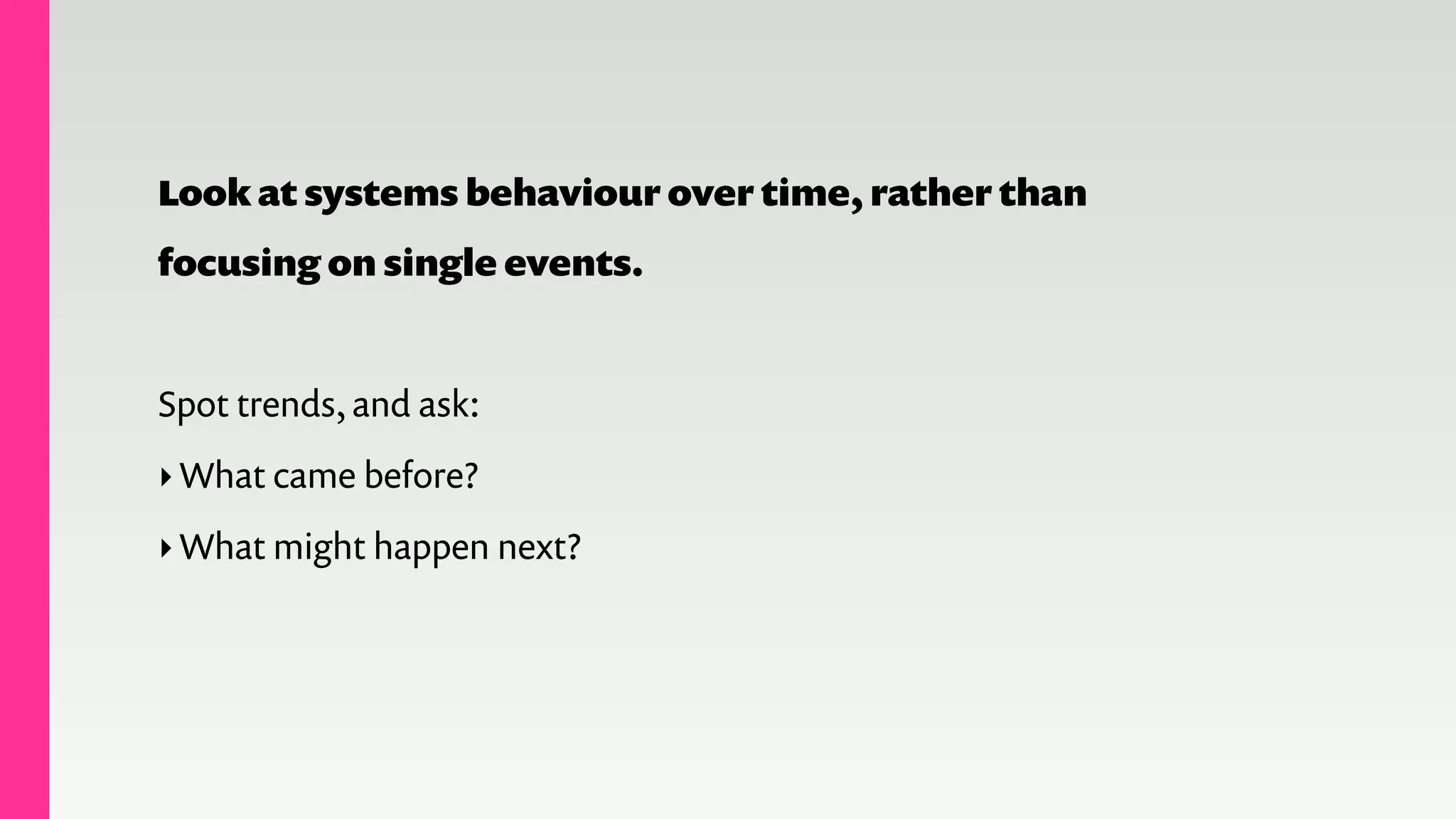 Look at systems behaviour over time, rather than focusing on single events.

Spot trends, and ask:

‣ What came before?

‣ What might happen next?